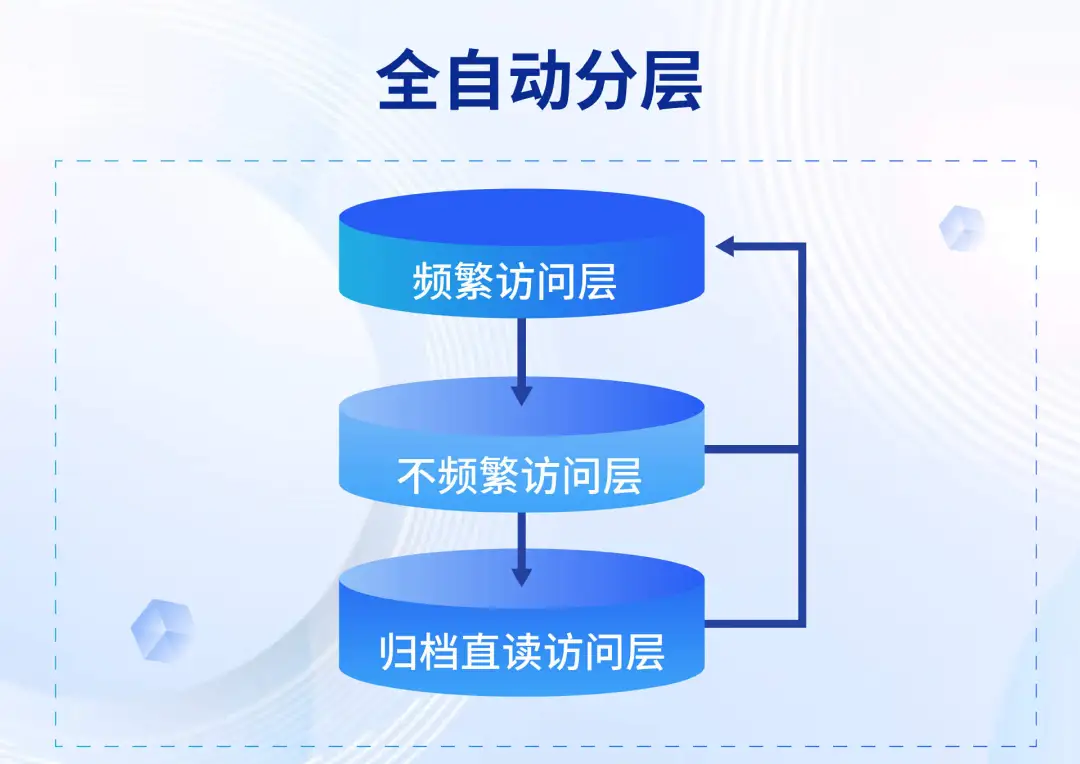 全自动分层

频繁访问层

不频繁访问层

归档直读访问层